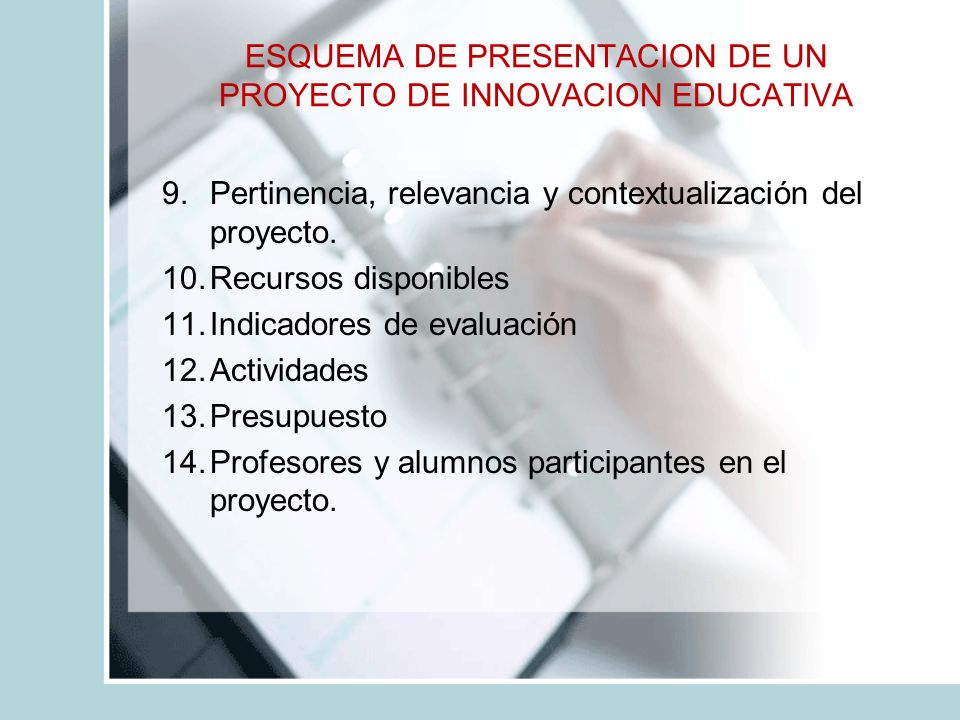 ESQUEMA DE PRESENTACION DE UN PROYECTO DE INNOVACION EDUCATIVA

9. Pertinencia, relevancia y contextualización del proyecto.
10. Recursos disponibles
11. Indicadores de evaluación
12. Actividades
13. Presupuesto
14. Profesores y alumnos participantes en el proyecto.